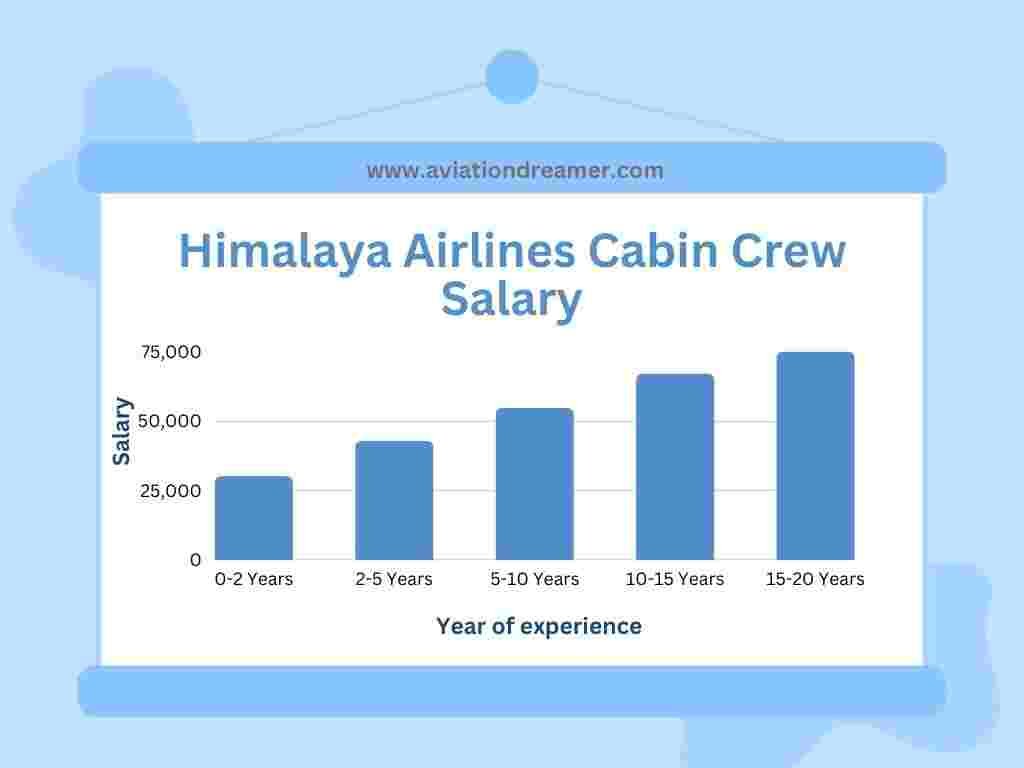 www.aviationdreamer.com

Himalaya Airlines Cabin Crew Salary

Salary

75,000
50,000
25,000
0

0-2 Years
2-5 Years
5-10 Years
10-15 Years
15-20 Years

Year of experience